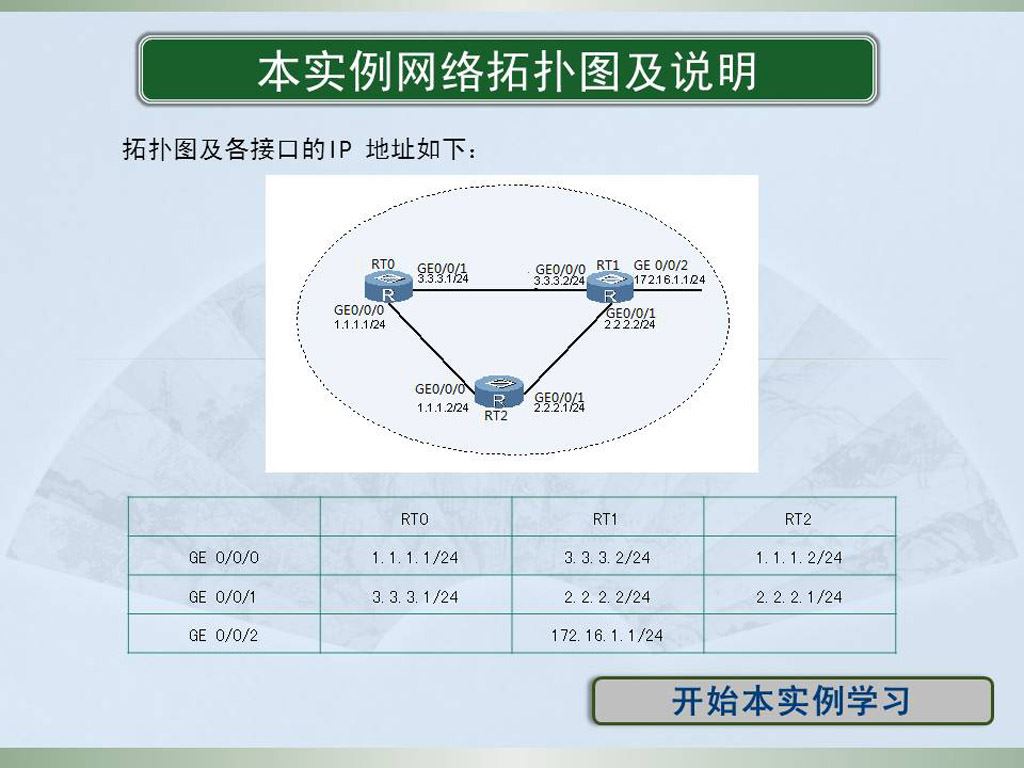 本实例网络拓扑图及说明

拓扑图及各接口的IP 地址如下：

RT0
GE0/0/1
3.3.3.1/24
GE0/0/0
3.3.3.2/24
RT1
GE 0/0/2
172.16.1.1/24
GE0/0/0
1.1.1.1/24
GE0/0/1
2.2.2.2/24
GE0/0/0
1.1.1.2/24
RT2
GE0/0/1
2.2.2.1/24

| | RT0 | RT1 | RT2 |
|---|---|---|---|
| GE 0/0/0 | 1.1.1.1/24 | 3.3.3.2/24 | 1.1.1.2/24 |
| GE 0/0/1 | 3.3.3.1/24 | 2.2.2.2/24 | 2.2.2.1/24 |
| GE 0/0/2 | | 172.16.1.1/24 | |

开始本实例学习